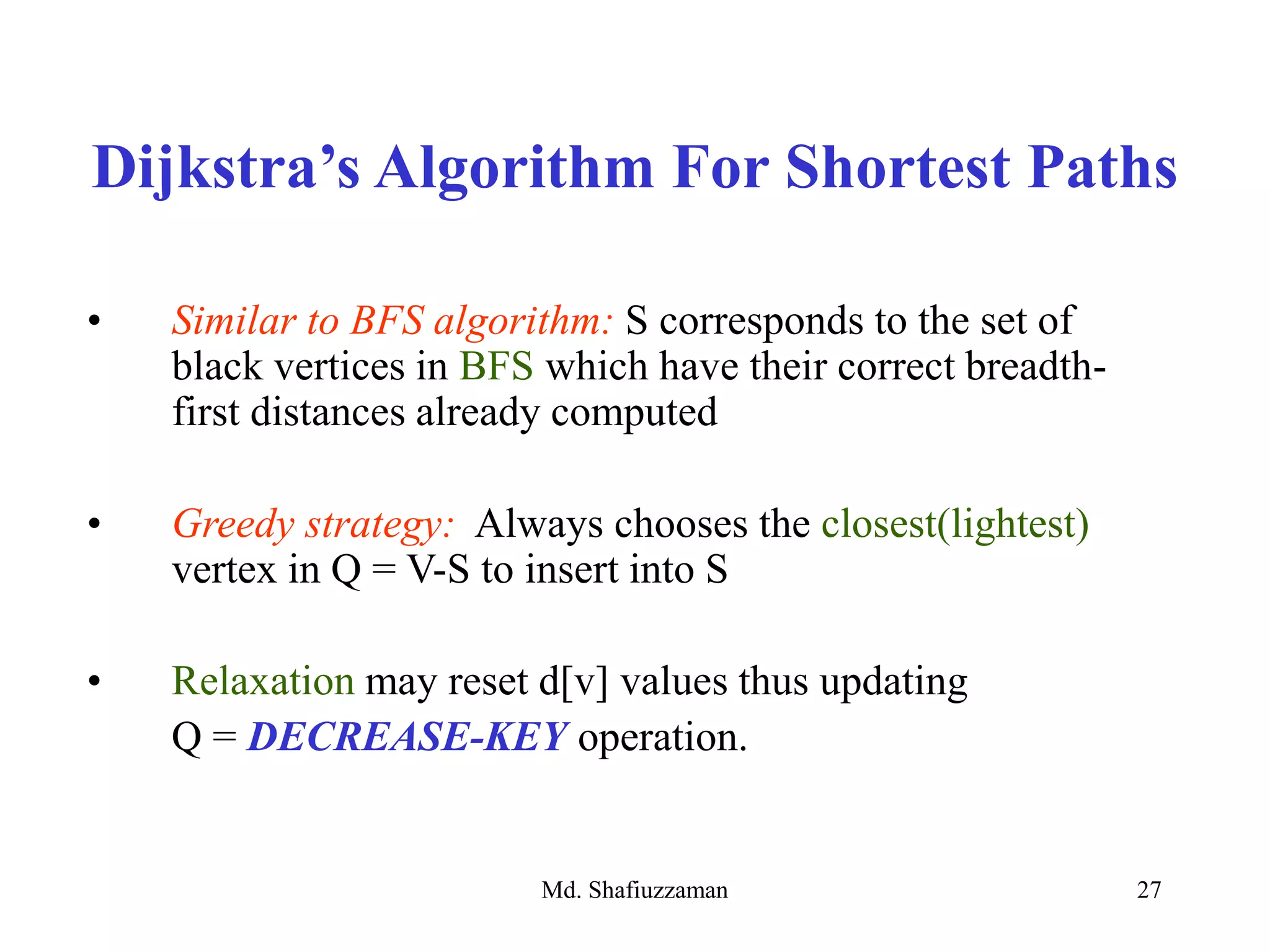 Dijkstra’s Algorithm For Shortest Paths

• Similar to BFS algorithm: S corresponds to the set of black vertices in BFS which have their correct breadth-first distances already computed

• Greedy strategy: Always chooses the closest(lightest) vertex in Q = V-S to insert into S

• Relaxation may reset d[v] values thus updating Q = DECREASE-KEY operation.

Md. Shafiuzzaman

27